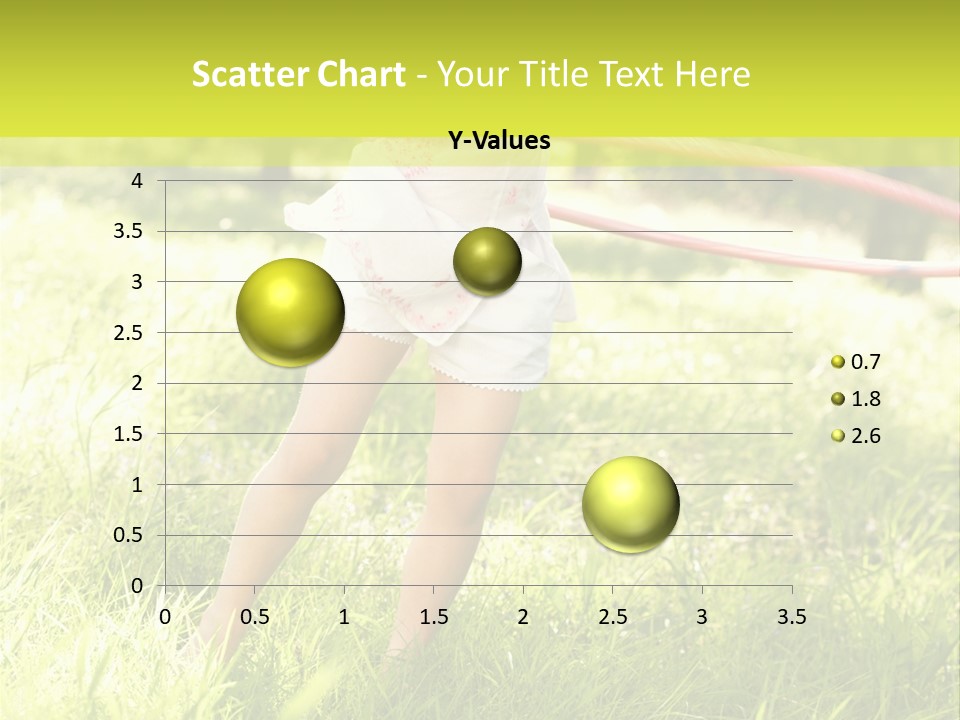 Scatter Chart - Your Title Text Here

Y-Values

4
3.5
3
2.5
2
1.5
1
0.5
0

0 0.5 1 1.5 2 2.5 3 3.5

0.7
1.8
2.6